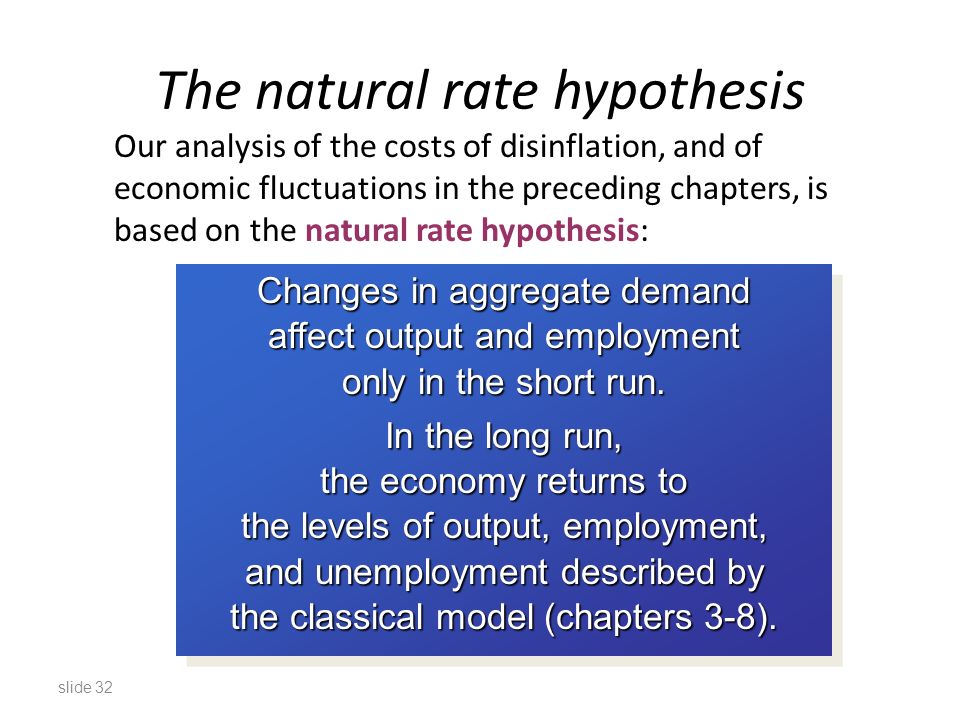 The natural rate hypothesis

Our analysis of the costs of disinflation, and of economic fluctuations in the preceding chapters, is based on the natural rate hypothesis:

Changes in aggregate demand affect output and employment only in the short run.

In the long run, the economy returns to the levels of output, employment, and unemployment described by the classical model (chapters 3-8).

slide 32